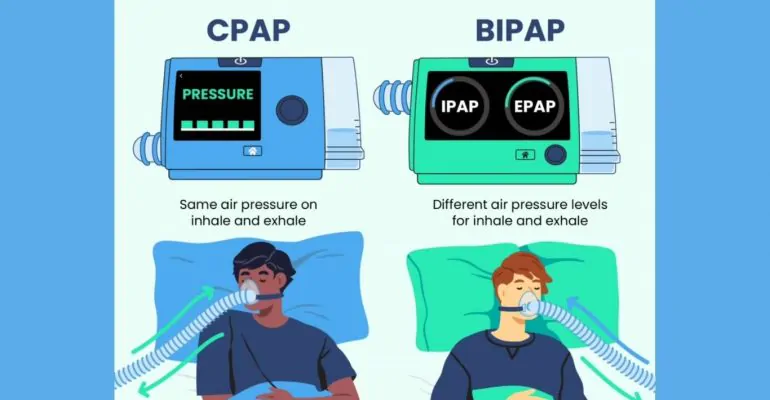 CPAP

PRESSURE

Same air pressure on inhale and exhale

BIPAP

IPAP

EPAP

Different air pressure levels for inhale and exhale